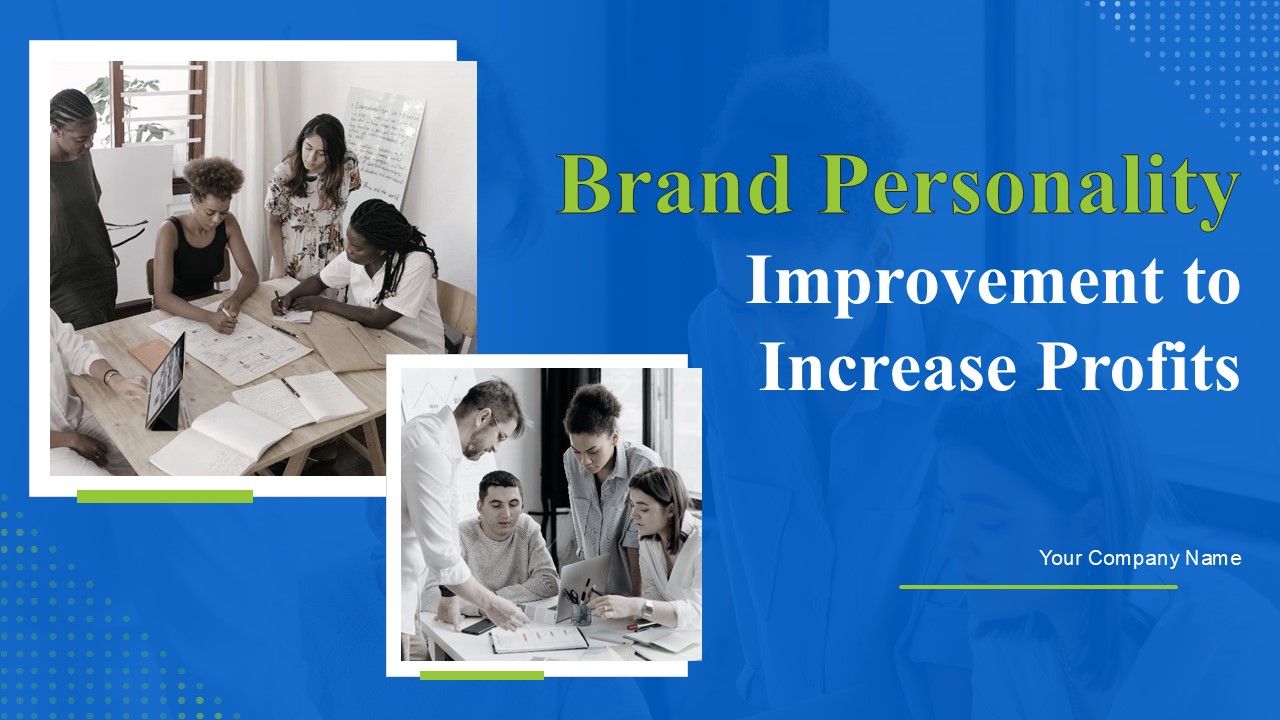 Brand Personality Improvement to Increase Profits

Your Company Name